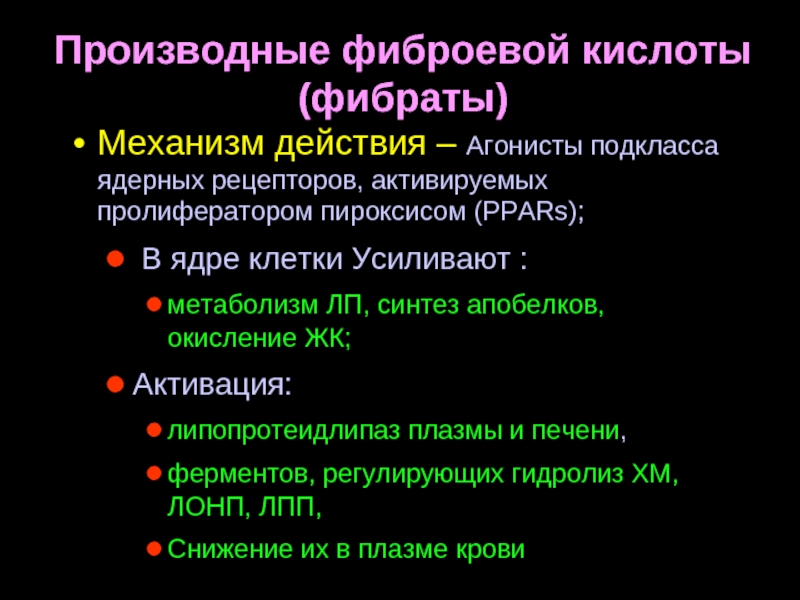 Производные фиброевой кислоты (фибраты)

• Механизм действия – Агонисты подкласса ядерных рецепторов, активируемых пролифератором пироксисом (PPARs);

● В ядре клетки Усиливают :

● метаболизм ЛП, синтез апобелков, окисление ЖК;

● Активация:

● липопротеидлипаз плазмы и печени,

● ферментов, регулирующих гидролиз ХМ, ЛОНП, ЛПП,

● Снижение их в плазме крови